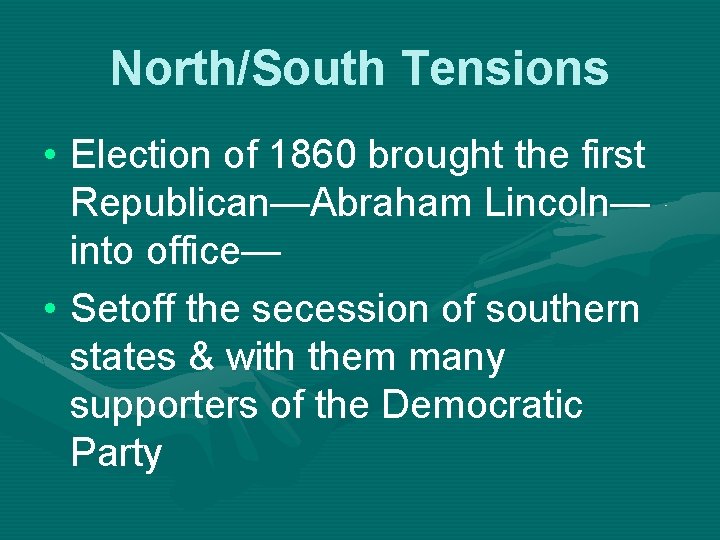 North/South Tensions

• Election of 1860 brought the first Republican—Abraham Lincoln—into office—

• Setoff the secession of southern states & with them many supporters of the Democratic Party